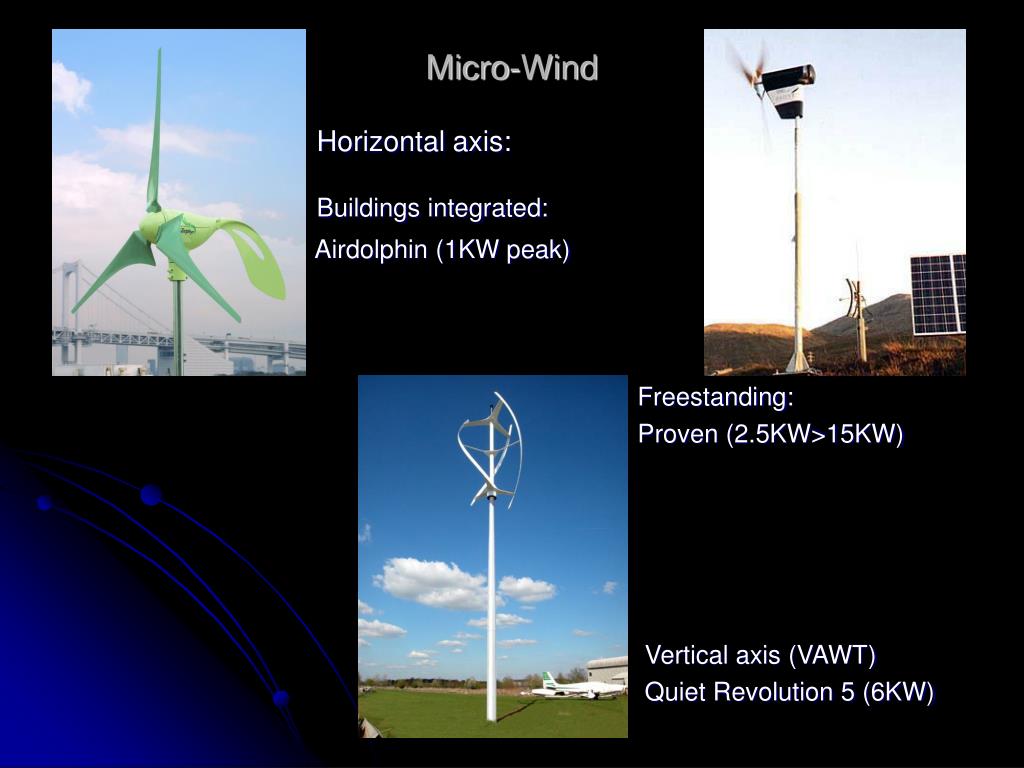 Micro-Wind

Horizontal axis:

Buildings integrated:
Airdolphin (1KW peak)

Freestanding:
Proven (2.5KW>15KW)

Vertical axis (VAWT)
Quiet Revolution 5 (6KW)